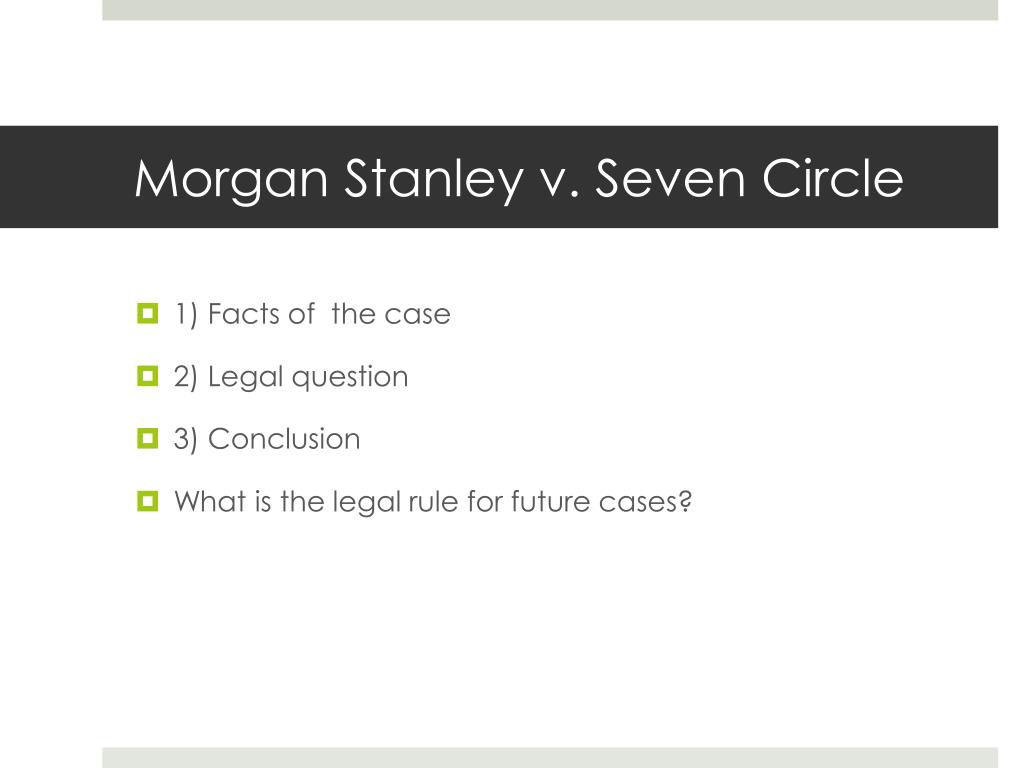 Morgan Stanley v. Seven Circle

1) Facts of the case

2) Legal question

3) Conclusion

What is the legal rule for future cases?